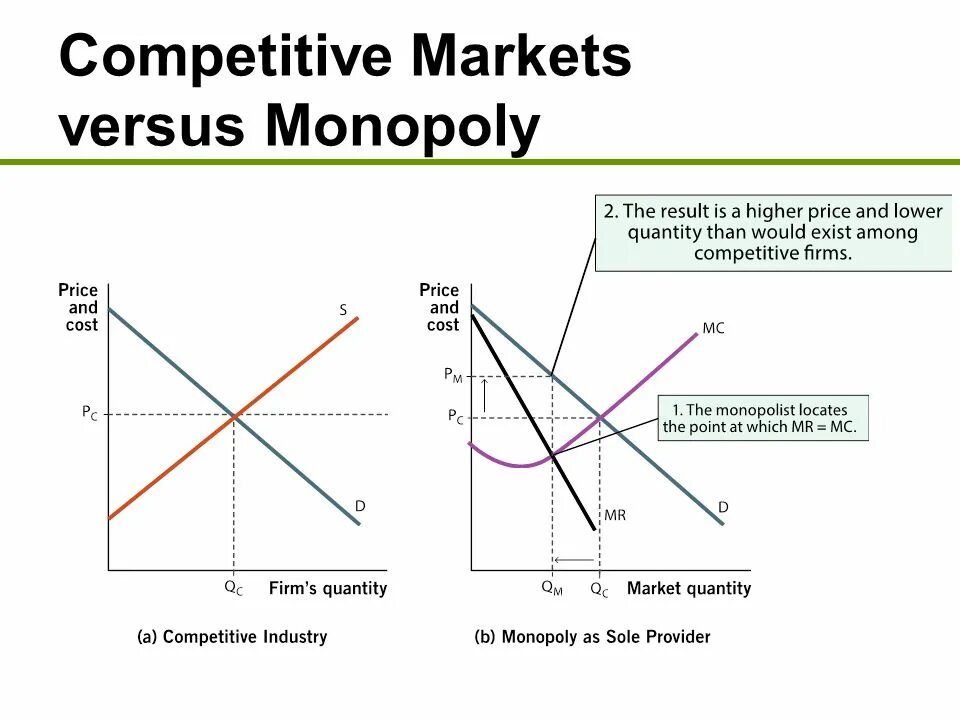 Competitive Markets versus Monopoly

Price and cost

S

$P_C$

D

$Q_C$

Firm's quantity

(a) Competitive Industry

2. The result is a higher price and lower quantity than would exist among competitive firms.

Price and cost

MC

$P_M$

$P_C$

1. The monopolist locates the point at which MR = MC.

MR

D

$Q_M$

$Q_C$

Market quantity

(b) Monopoly as Sole Provider